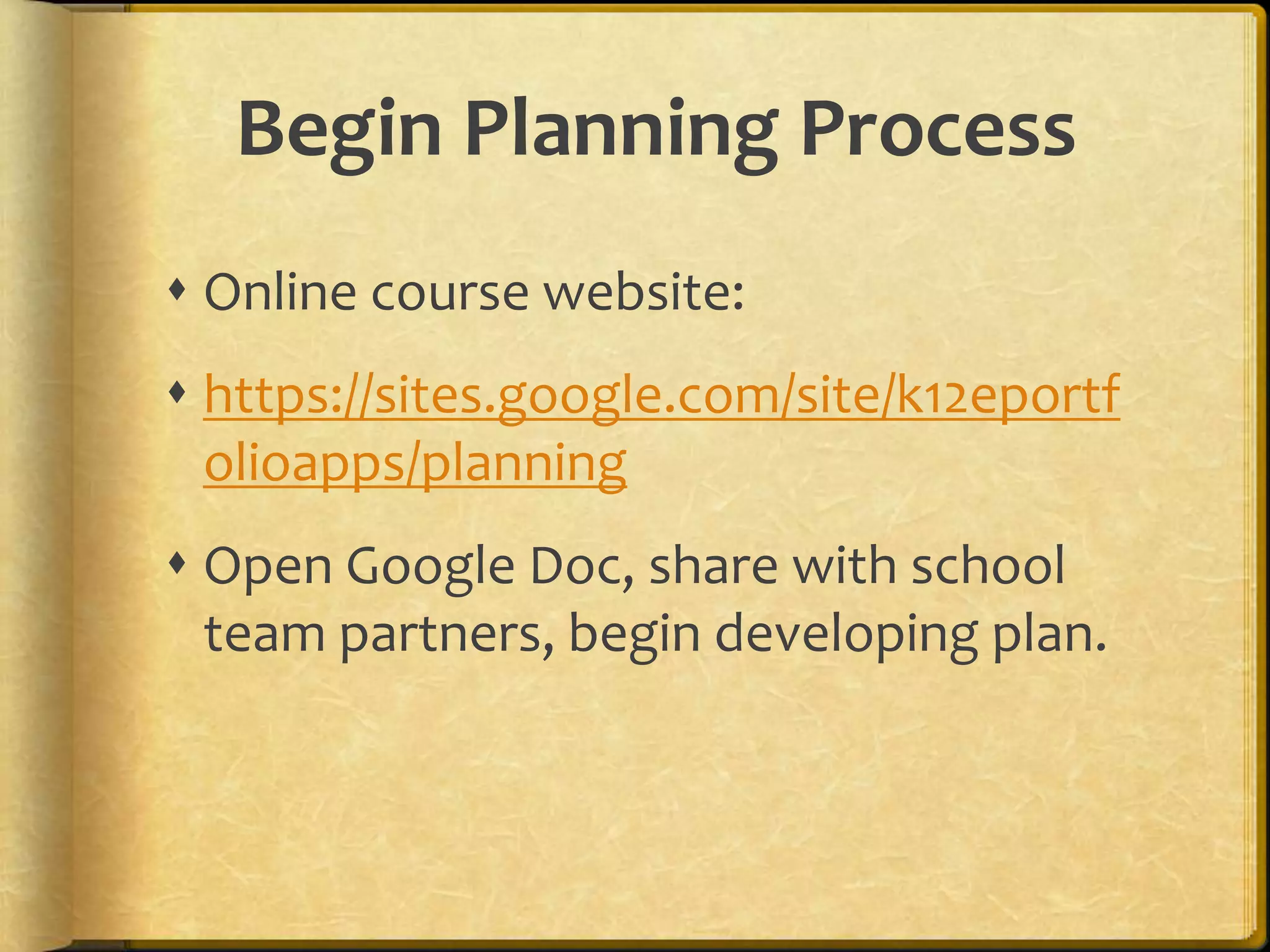 Begin Planning Process

♦ Online course website:

♦ https://sites.google.com/site/k12eportfolioapps/planning

♦ Open Google Doc, share with school team partners, begin developing plan.